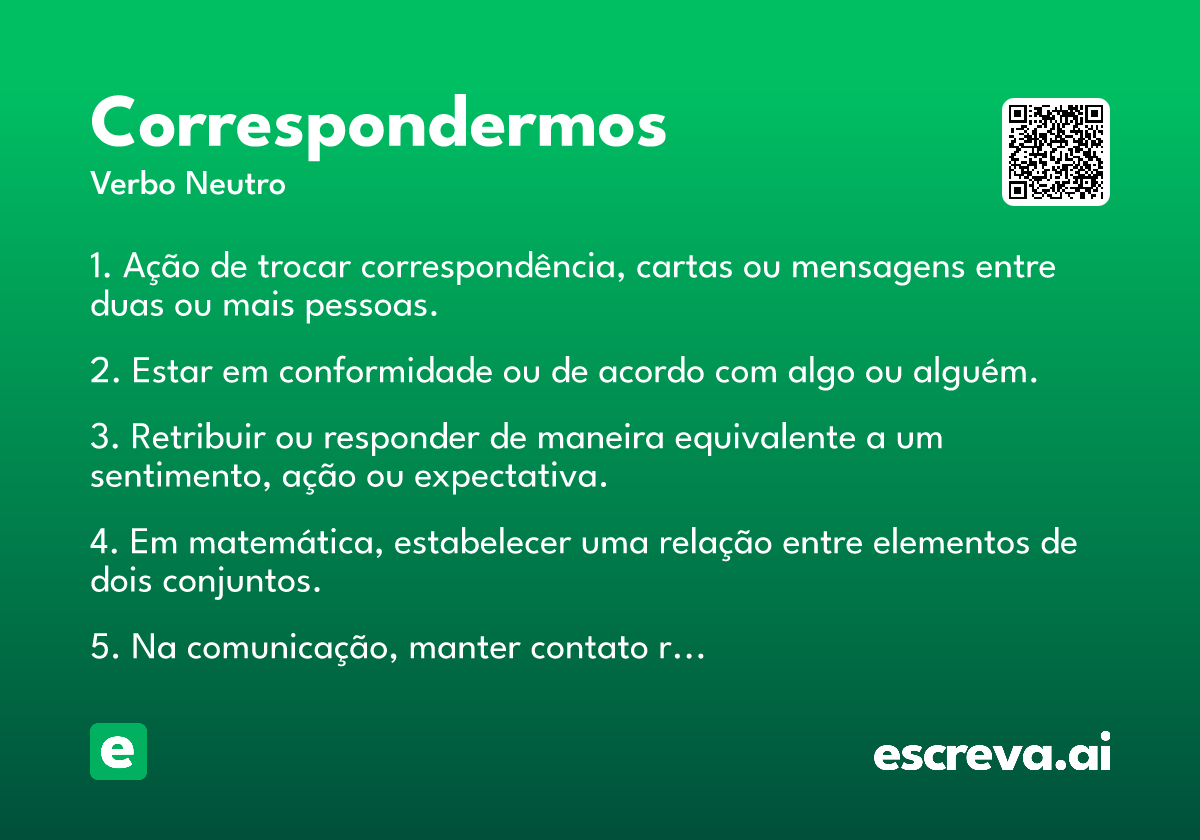 Correspondermos
Verbo Neutro

1. Ação de trocar correspondência, cartas ou mensagens entre duas ou mais pessoas.

2. Estar em conformidade ou de acordo com algo ou alguém.

3. Retribuir ou responder de maneira equivalente a um sentimento, ação ou expectativa.

4. Em matemática, estabelecer uma relação entre elementos de dois conjuntos.

5. Na comunicação, manter contato r…

e

escreva.ai